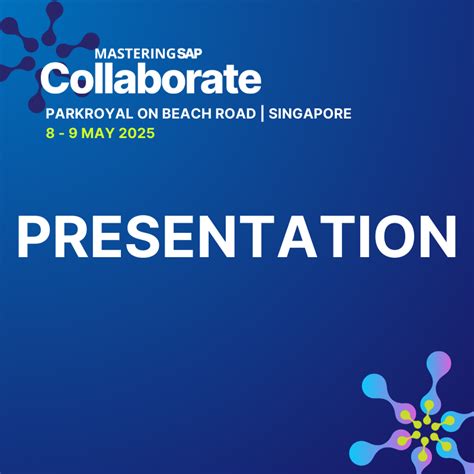 MASTERINGSAP
Collaborate
PARKROYAL ON BEACH ROAD | SINGAPORE
8 - 9 MAY 2025

PRESENTATION